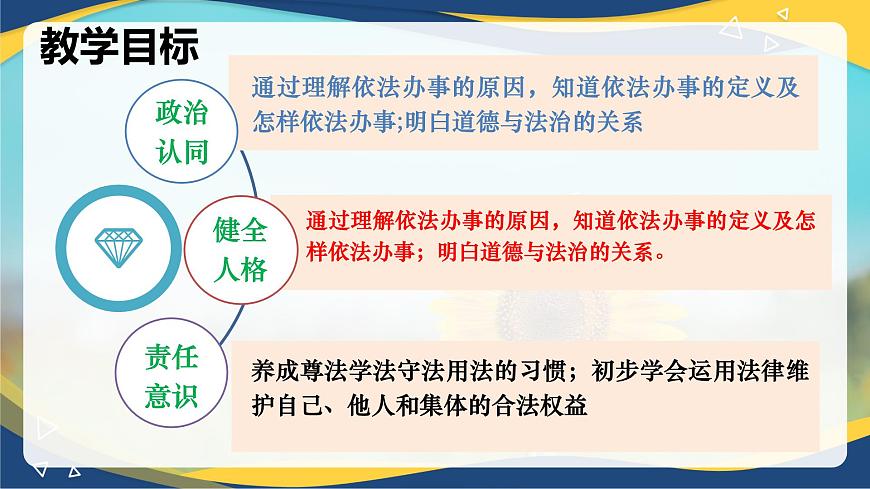 教学目标

政治认同

通过理解依法办事的原因，知道依法办事的定义及怎样依法办事;明白道德与法治的关系

健全人格

通过理解依法办事的原因，知道依法办事的定义及怎样依法办事；明白道德与法治的关系。

责任意识

养成尊法学法守法用法的习惯；初步学会运用法律维护自己、他人和集体的合法权益